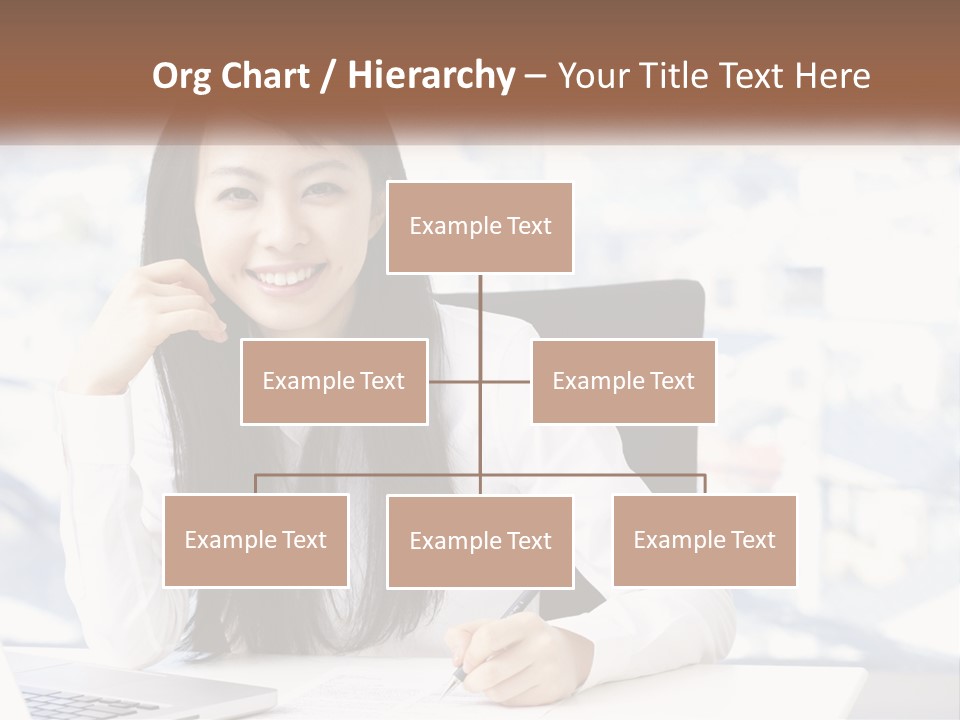 Org Chart / Hierarchy – Your Title Text Here

Example Text

Example Text

Example Text

Example Text

Example Text

Example Text